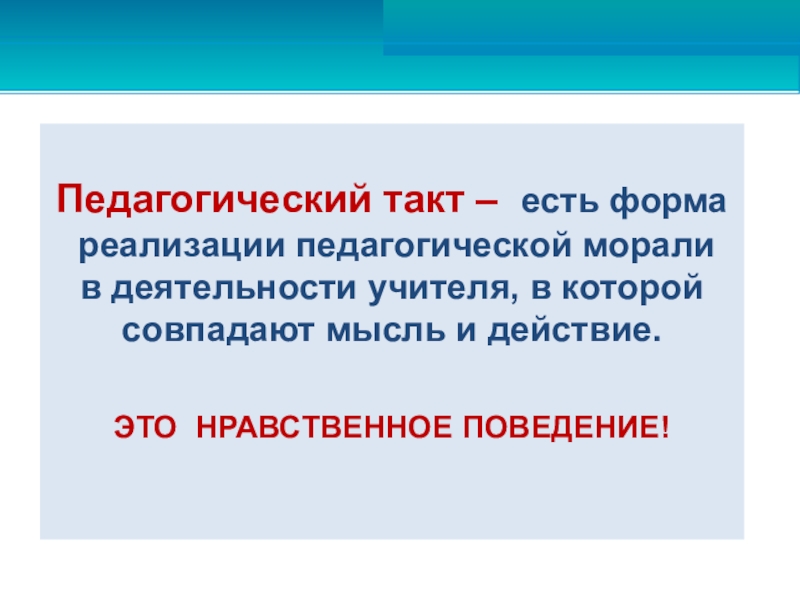 Педагогический такт – есть форма реализации педагогической морали в деятельности учителя, в которой совпадают мысль и действие.

ЭТО НРАВСТВЕННОЕ ПОВЕДЕНИЕ!